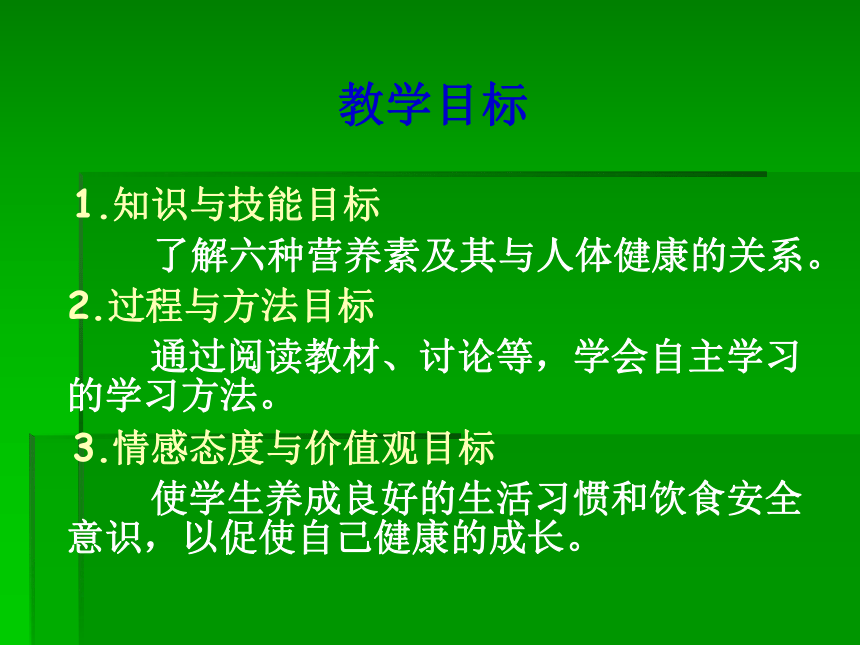 教学目标

1.知识与技能目标

了解六种营养素及其与人体健康的关系。

2.过程与方法目标

通过阅读教材、讨论等，学会自主学习的学习方法。

3.情感态度与价值观目标

使学生养成良好的生活习惯和饮食安全意识，以促使自己健康的成长。